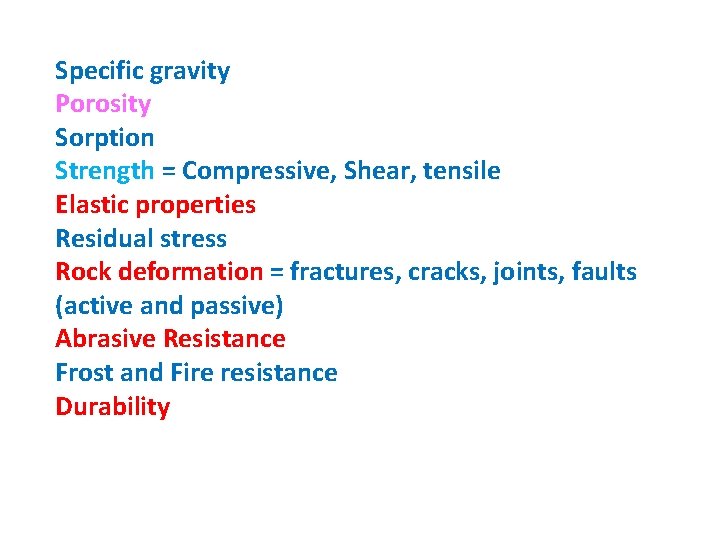 Specific gravity
Porosity
Sorption
Strength = Compressive, Shear, tensile
Elastic properties
Residual stress
Rock deformation = fractures, cracks, joints, faults (active and passive)
Abrasive Resistance
Frost and Fire resistance
Durability